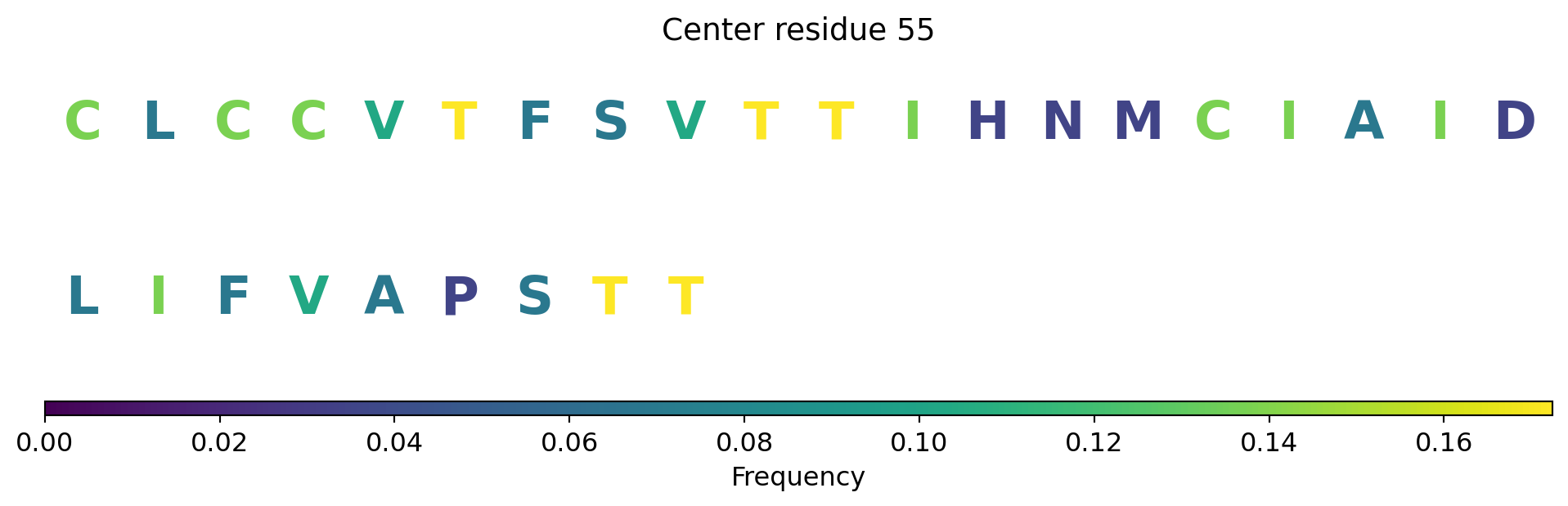 Center residue 55

C L C C V T F S V T T I H N M C I A I D

L I F V A P S T T

0.00 0.02 0.04 0.06 0.08 0.10 0.12 0.14 0.16

Frequency